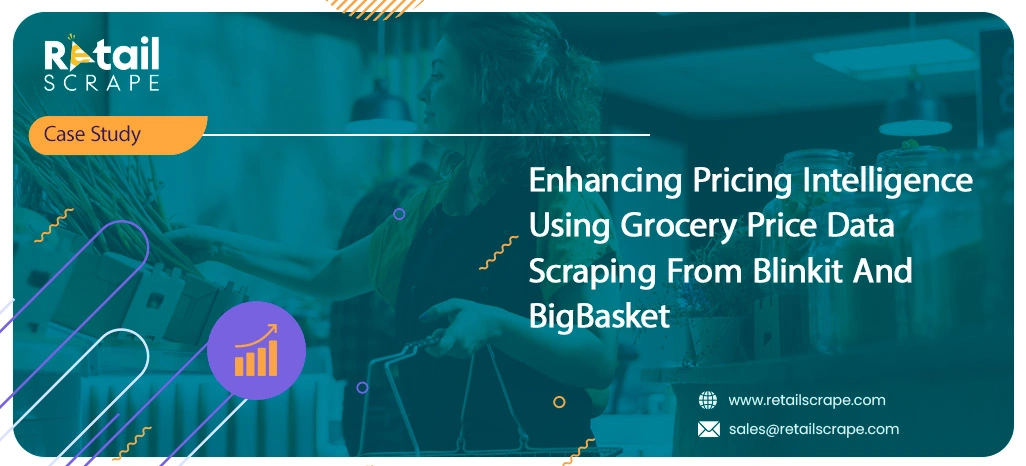 Retail SCRAPE

Case Study

Enhancing Pricing Intelligence Using Grocery Price Data Scraping From Blinkit And BigBasket

www.retailscrape.com

sales@retailscrape.com